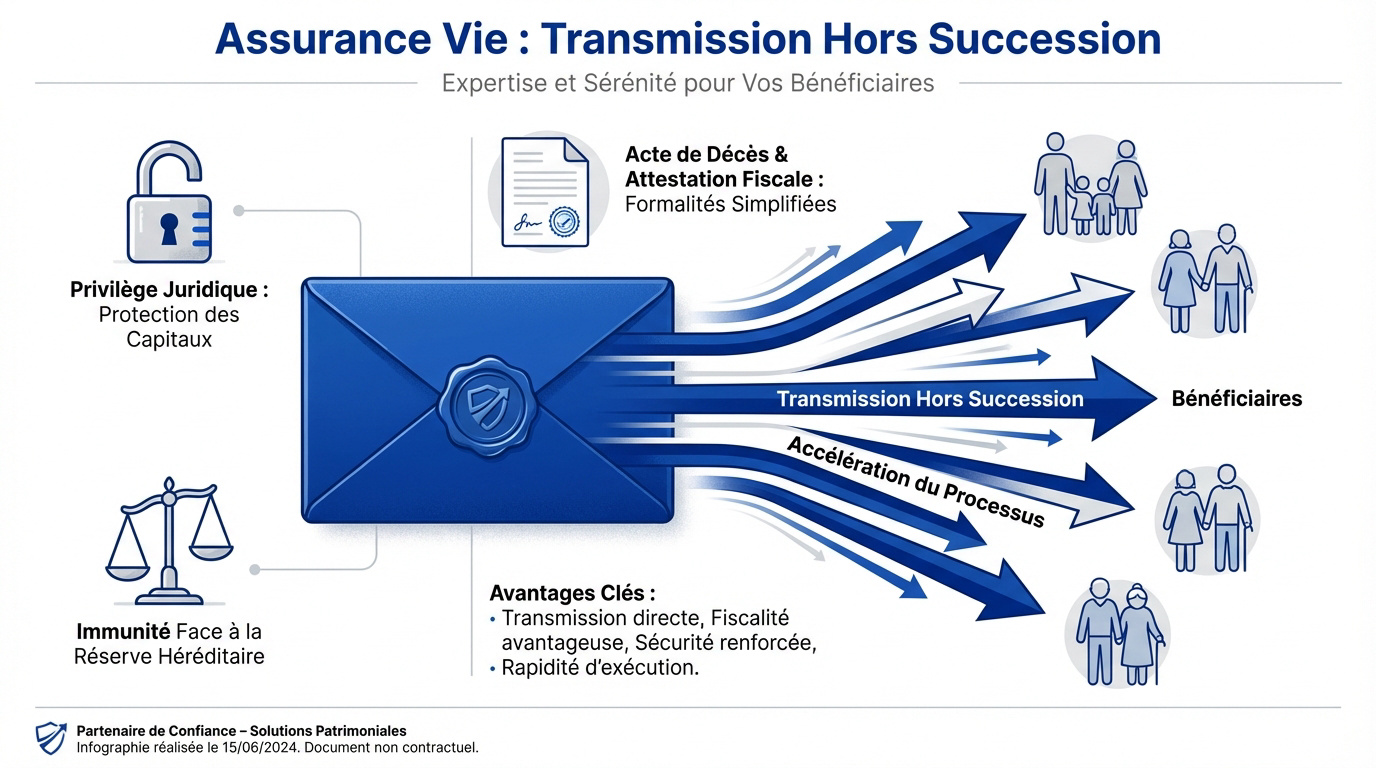 Assurance Vie : Transmission Hors Succession

Expertise et Sérénité pour Vos Bénéficiaires

Privilège Juridique : Protection des Capitaux

Immunité Face à la Réserve Héréditaire

Acte de Décès & Attestation Fiscale : Formalités Simplifiées

Transmission Hors Succession

Bénéficiaires

Accélération du Processus

Avantages Clés :
• Transmission directe, Fiscalité avantageuse, Sécurité renforcée,
• Rapidité d'exécution.

Partenaire de Confiance – Solutions Patrimoniales
Infographie réalisée le 15/06/2024. Document non contractuel.